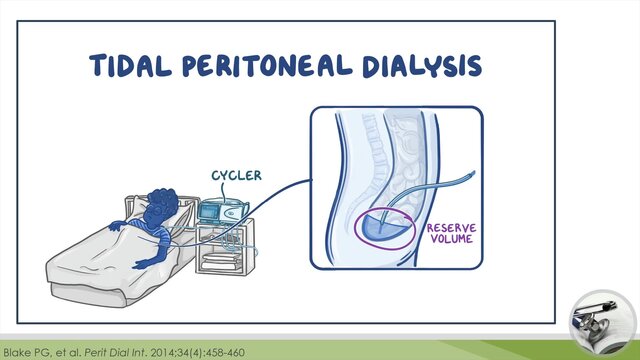 TIDAL PERITONEAL DIALYSIS

CYCLER

RESERVE VOLUME

Blake PG, et al. Perit Dial Int. 2014;34(4):458-460